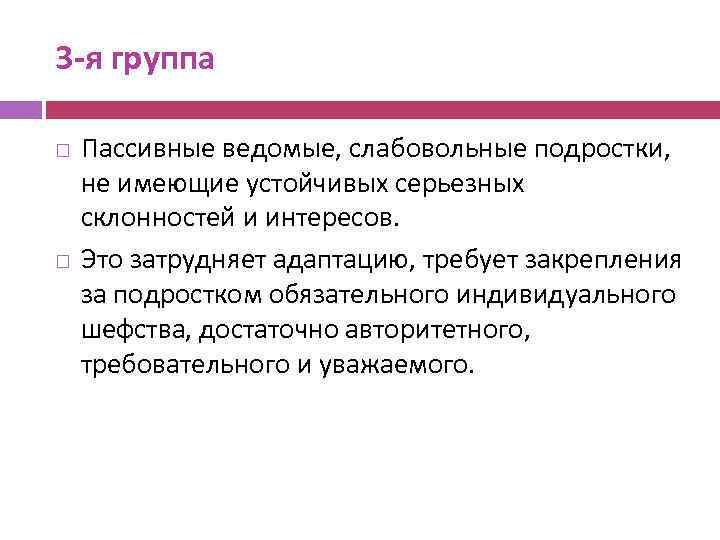 3-я группа

Пассивные ведомые, слабовольные подростки, не имеющие устойчивых серьезных склонностей и интересов.

Это затрудняет адаптацию, требует закрепления за подростком обязательного индивидуального шефства, достаточно авторитетного, требовательного и уважаемого.